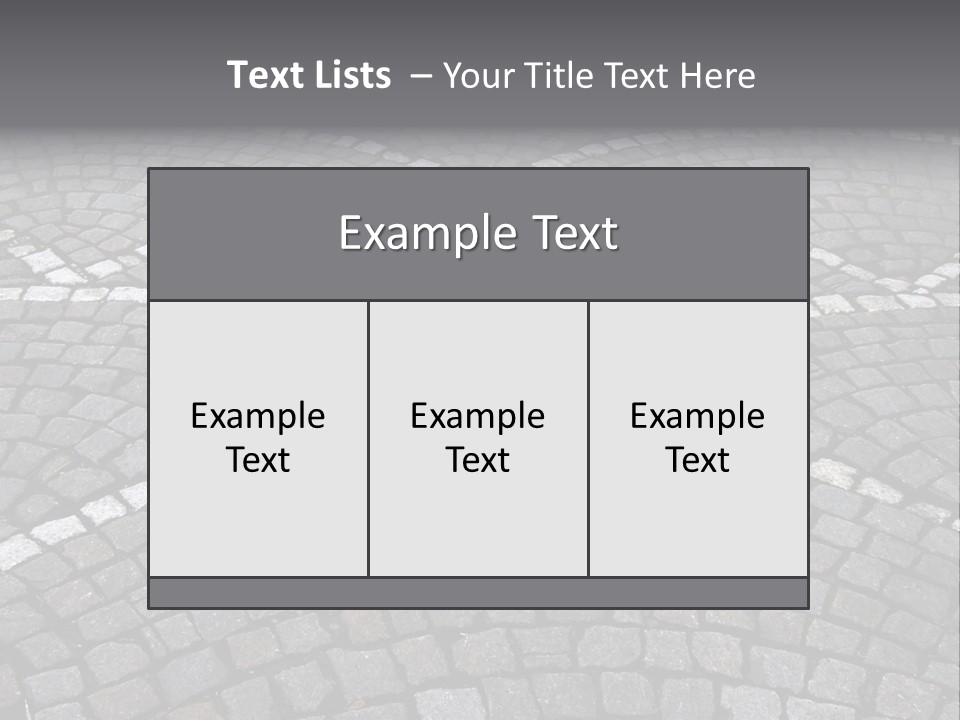 Text Lists – Your Title Text Here

Example Text

Example Text

Example Text

Example Text